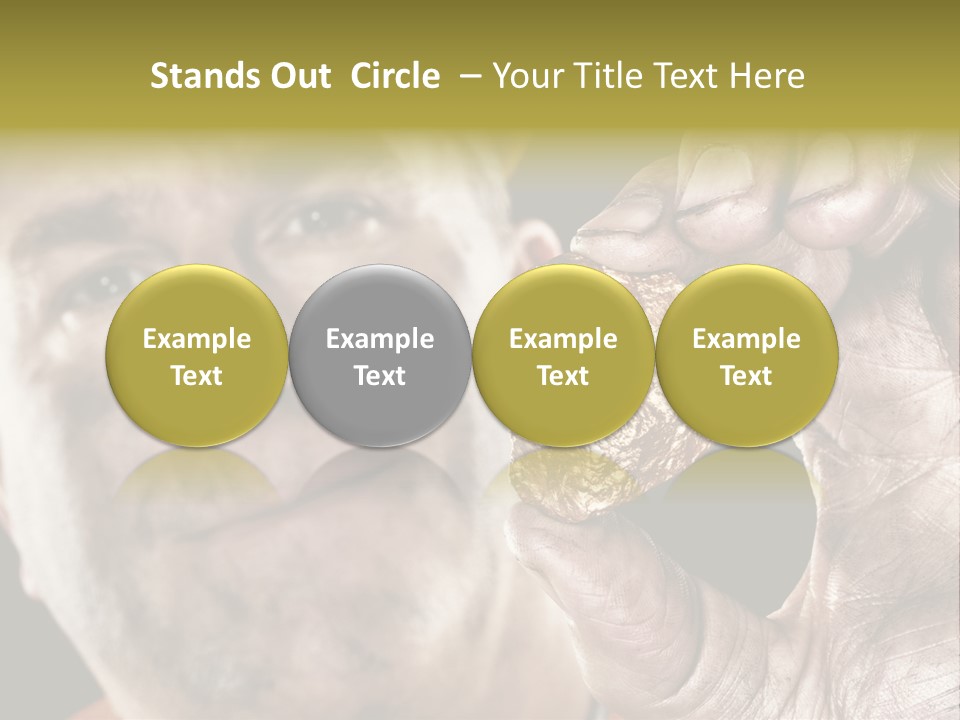 Stands Out Circle – Your Title Text Here

Example Text

Example Text

Example Text

Example Text